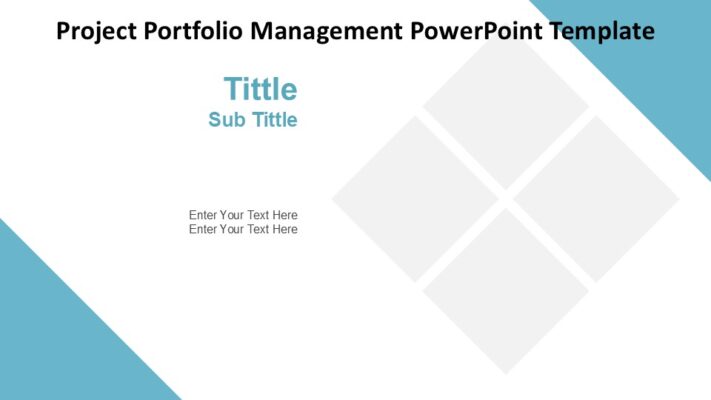 Project Portfolio Management PowerPoint Template

Tittle
Sub Tittle

Enter Your Text Here
Enter Your Text Here